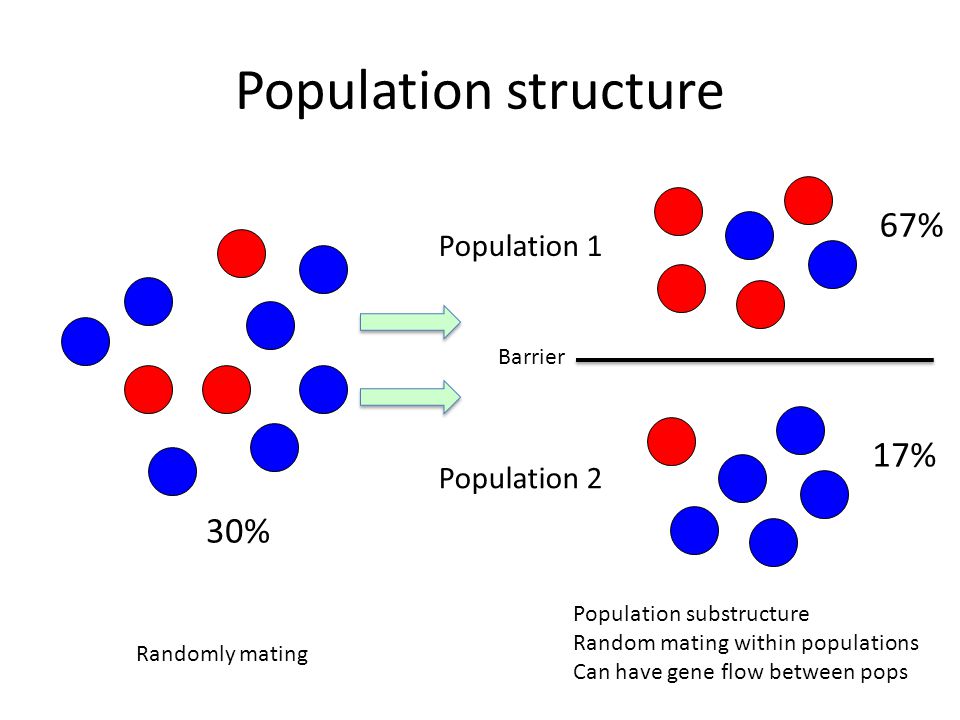 Population structure

Population 1

67%

Barrier

Population 2

17%

30%

Randomly mating

Population substructure
Random mating within populations
Can have gene flow between pops